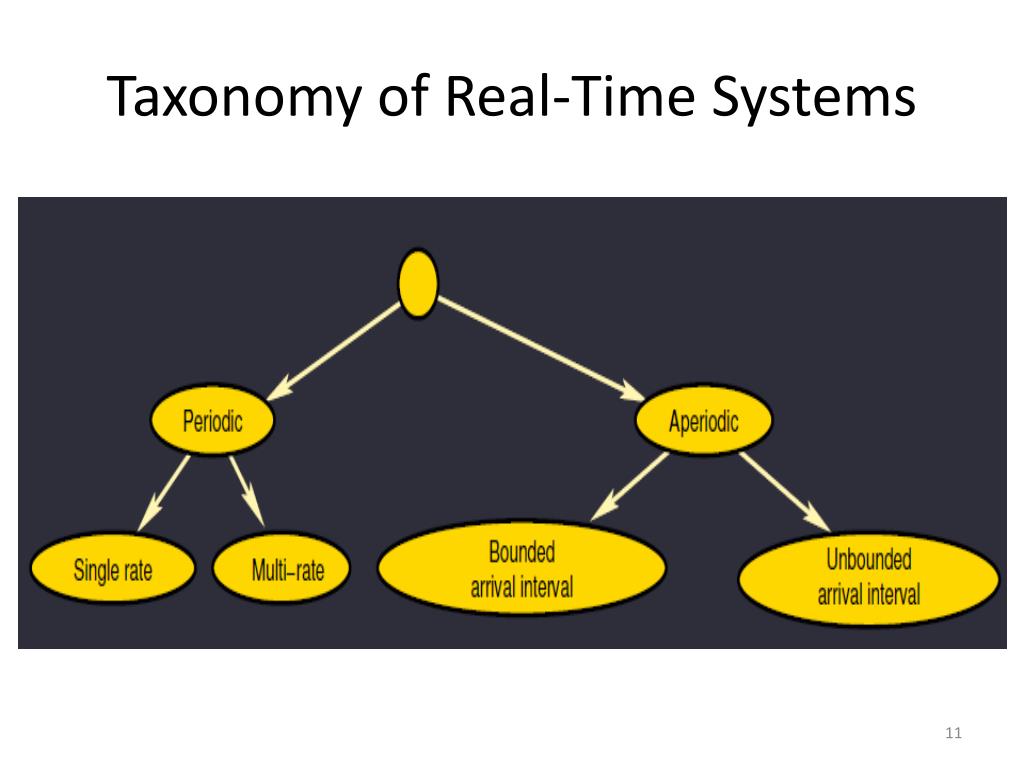 Taxonomy of Real-Time Systems

Periodic

Aperiodic

Single rate

Multi–rate

Bounded arrival interval

Unbounded arrival interval

11